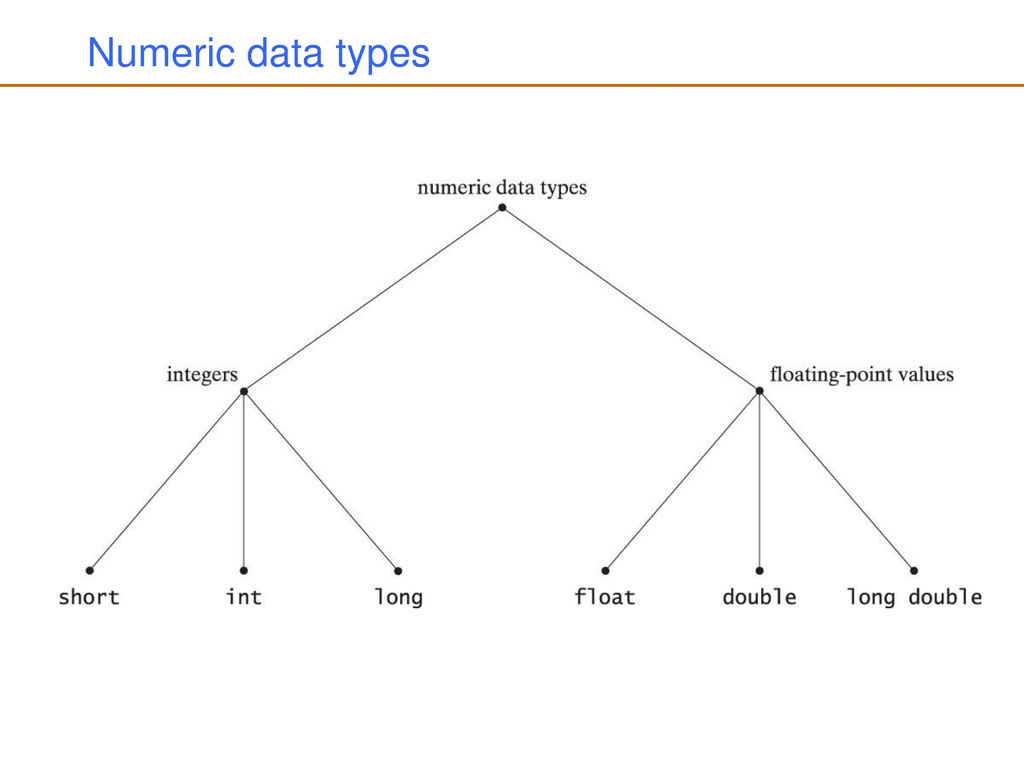 Numeric data types

numeric data types

integers

floating-point values

short int long float double long double